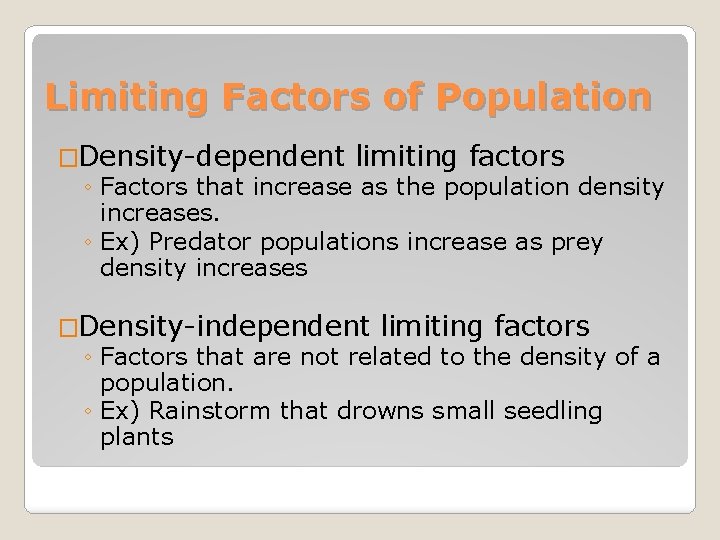 Limiting Factors of Population

□Density-dependent limiting factors
◦ Factors that increase as the population density increases.
◦ Ex) Predator populations increase as prey density increases

□Density-independent limiting factors
◦ Factors that are not related to the density of a population.
◦ Ex) Rainstorm that drowns small seedling plants